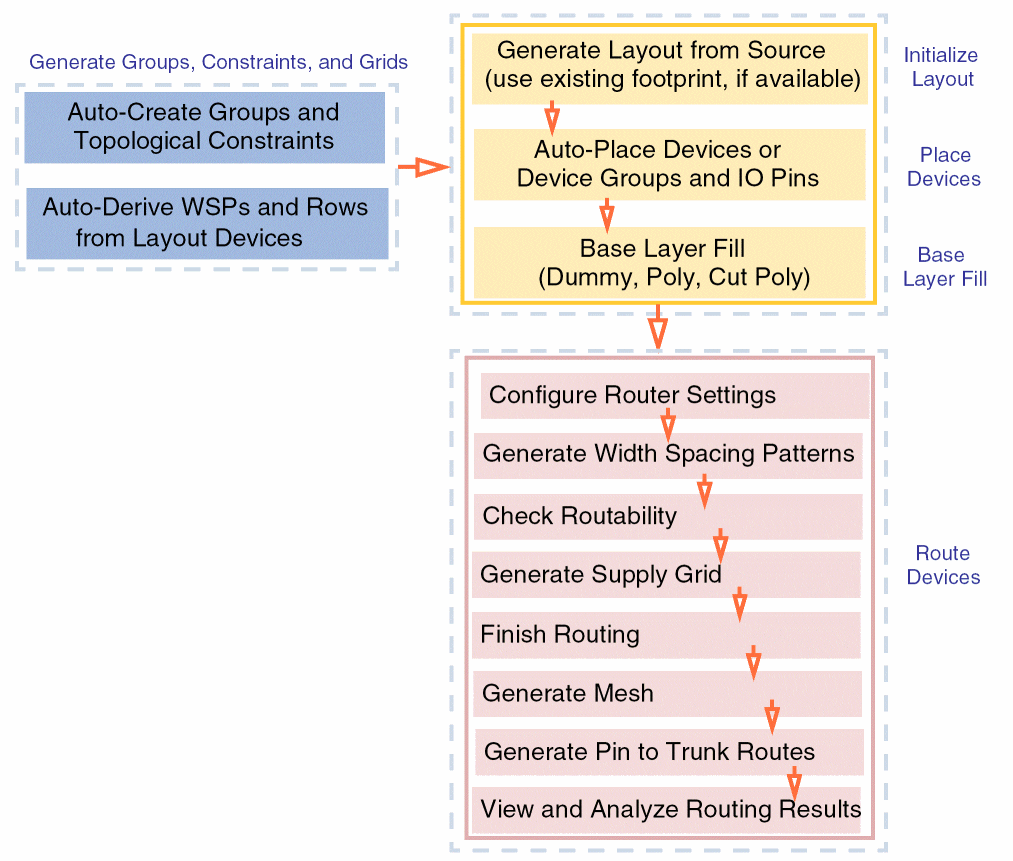 Generate Groups, Constraints, and Grids

Auto-Create Groups and Topological Constraints

Auto-Derive WSPs and Rows from Layout Devices

Generate Layout from Source (use existing footprint, if available)

Initialize Layout

Auto-Place Devices or Device Groups and IO Pins

Place Devices

Base Layer Fill (Dummy, Poly, Cut Poly)

Base Layer Fill

Configure Router Settings

Generate Width Spacing Patterns

Check Routability

Generate Supply Grid

Finish Routing

Generate Mesh

Generate Pin to Trunk Routes

View and Analyze Routing Results

Route Devices